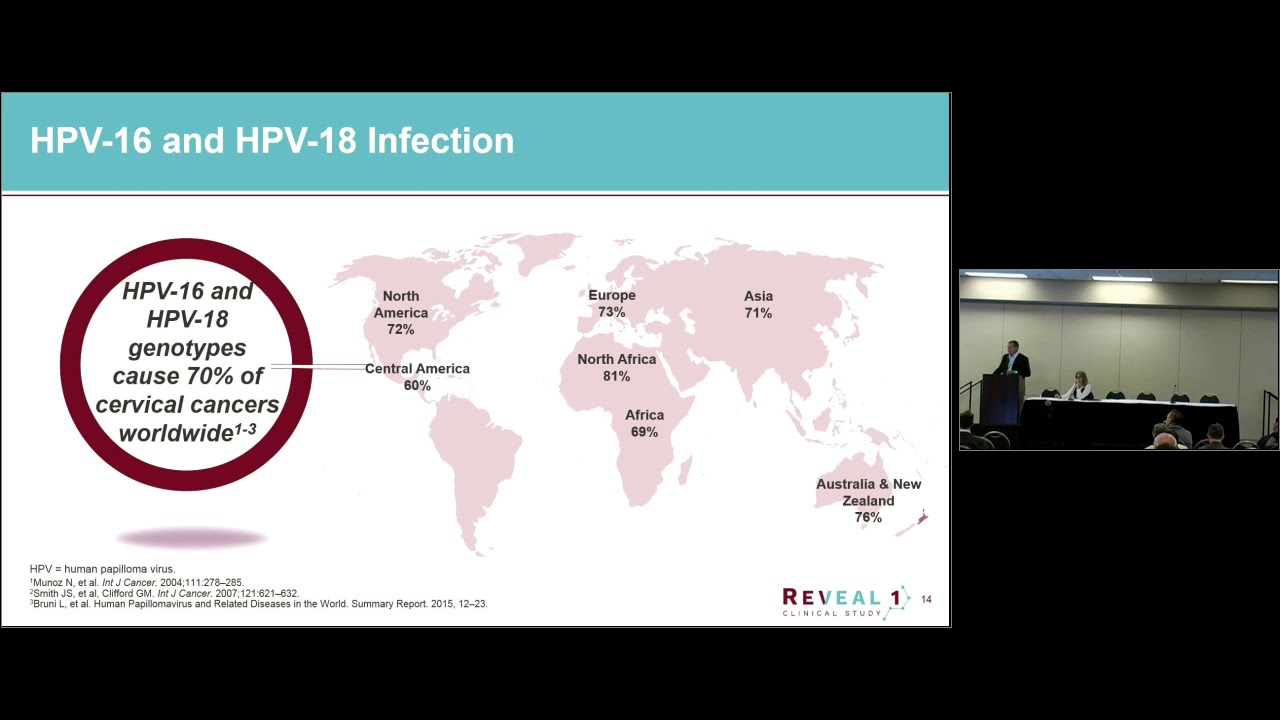 HPV-16 and HPV-18 Infection

HPV-16 and HPV-18 genotypes cause 70% of cervical cancers worldwide$^{1-3}$

North America
72%

Central America
60%

Europe
73%

North Africa
81%

Africa
69%

Asia
71%

Australia & New Zealand
76%

HPV = human papilloma virus.
$^{1}$Munoz N, et al. Int J Cancer. 2004;111:278–285.
$^{2}$Smith JS, et al, Clifford GM. Int J Cancer. 2007;121:621–632.
$^{3}$Bruni L, et al. Human Papillomavirus and Related Diseases in the World. Summary Report. 2015, 12–23.

REVEAL 1
CLINICAL STUDY

14